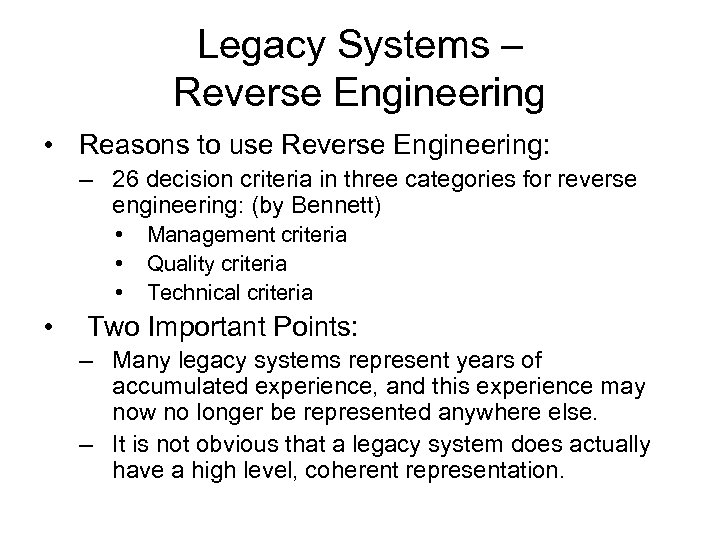 Legacy Systems – Reverse Engineering

• Reasons to use Reverse Engineering:
– 26 decision criteria in three categories for reverse engineering: (by Bennett)
• Management criteria
• Quality criteria
• Technical criteria

• Two Important Points:
– Many legacy systems represent years of accumulated experience, and this experience may now no longer be represented anywhere else.
– It is not obvious that a legacy system does actually have a high level, coherent representation.